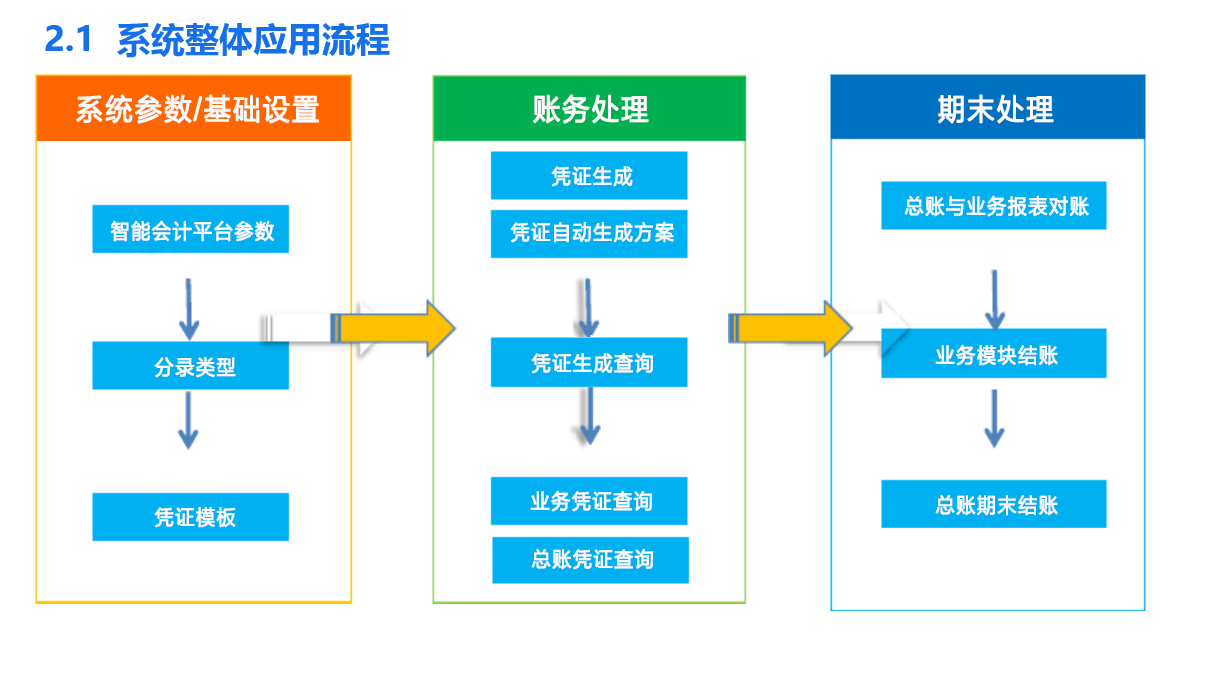 2.1 系统整体应用流程

系统参数/基础设置

智能会计平台参数

分录类型

凭证模板

账务处理

凭证生成

凭证自动生成方案

凭证生成查询

业务凭证查询

总账凭证查询

期末处理

总账与业务报表对账

业务模块结账

总账期末结账